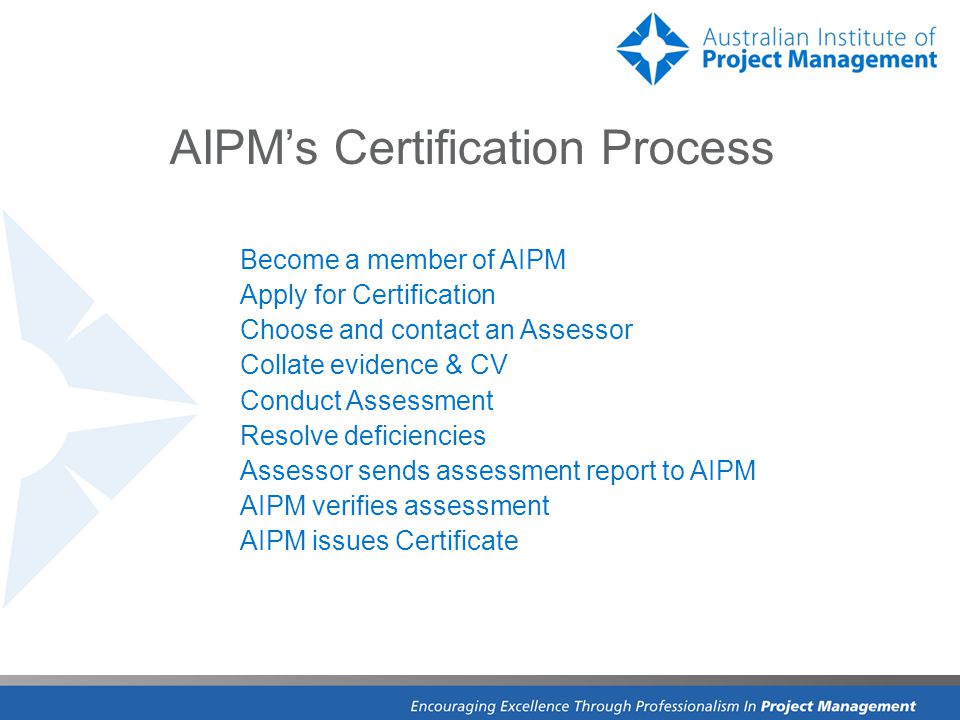 Australian Institute of
Project Management

AIPM's Certification Process

Become a member of AIPM
Apply for Certification
Choose and contact an Assessor
Collate evidence & CV
Conduct Assessment
Resolve deficiencies
Assessor sends assessment report to AIPM
AIPM verifies assessment
AIPM issues Certificate

Encouraging Excellence Through Professionalism In Project Management